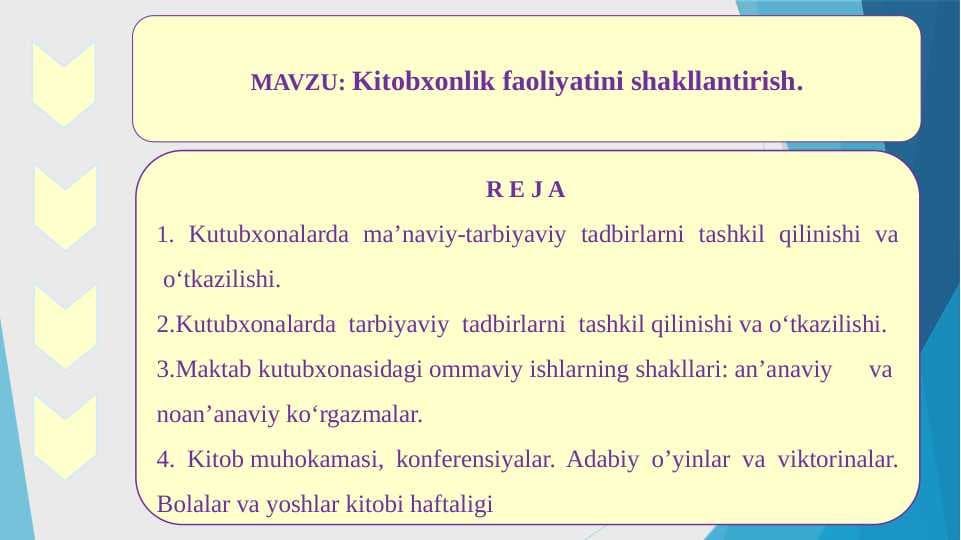 MAVZU: Kitobxonlik faoliyatini shakllantirish.

R E J A

1. Kutubxonalarda ma’naviy-tarbiyaviy tadbirlarni tashkil qilinishi va o‘tkazilishi.

2.Kutubxonalarda tarbiyaviy tadbirlarni tashkil qilinishi va o‘tkazilishi.

3.Maktab kutubxonasidagi ommaviy ishlarning shakllari: an’anaviy va noan’anaviy ko‘rgazmalar.

4. Kitob muhokamasi, konferensiyalar. Adabiy o’yinlar va viktorinalar. Bolalar va yoshlar kitobi haftaligi